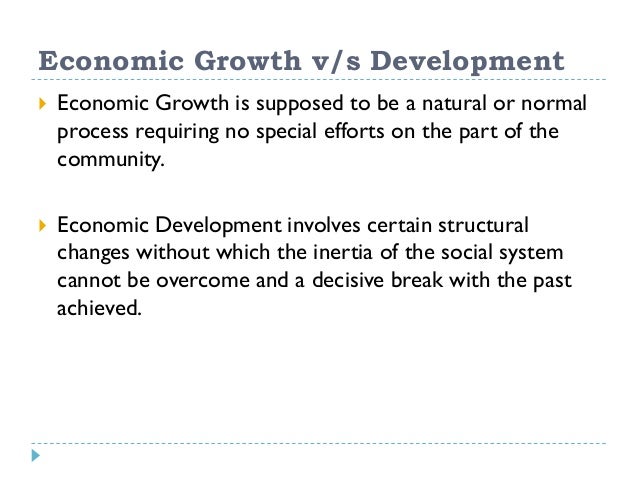 Economic Growth v/s Development

Economic Growth is supposed to be a natural or normal process requiring no special efforts on the part of the community.

Economic Development involves certain structural changes without which the inertia of the social system cannot be overcome and a decisive break with the past achieved.